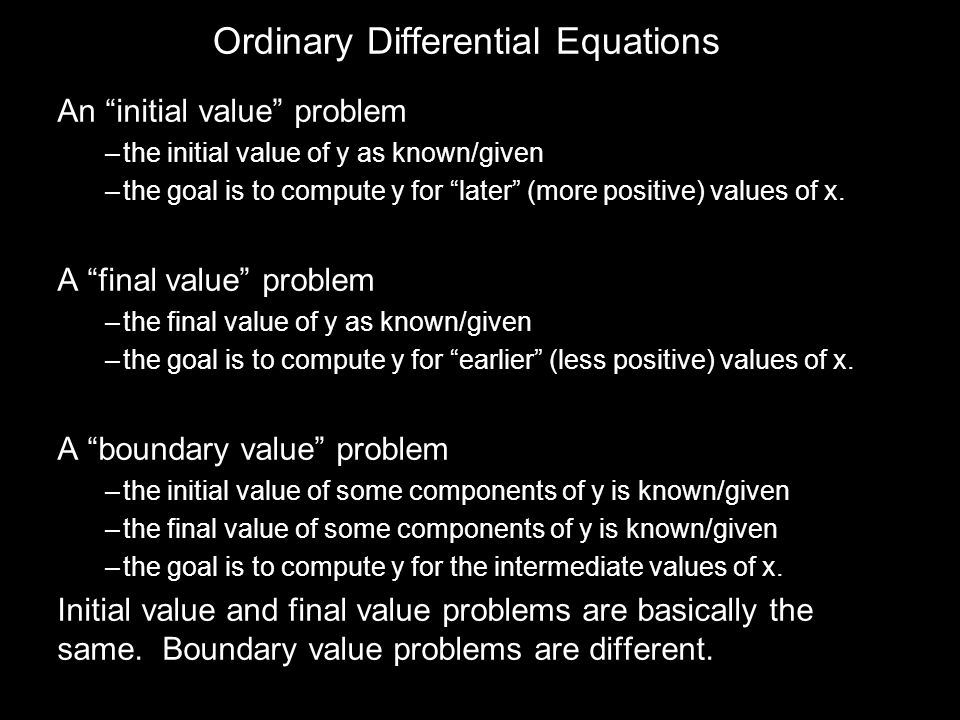 Ordinary Differential Equations

An “initial value” problem

– the initial value of y as known/given

– the goal is to compute y for “later” (more positive) values of x.

A “final value” problem

– the final value of y as known/given

– the goal is to compute y for “earlier” (less positive) values of x.

A “boundary value” problem

– the initial value of some components of y is known/given

– the final value of some components of y is known/given

– the goal is to compute y for the intermediate values of x.

Initial value and final value problems are basically the same. Boundary value problems are different.